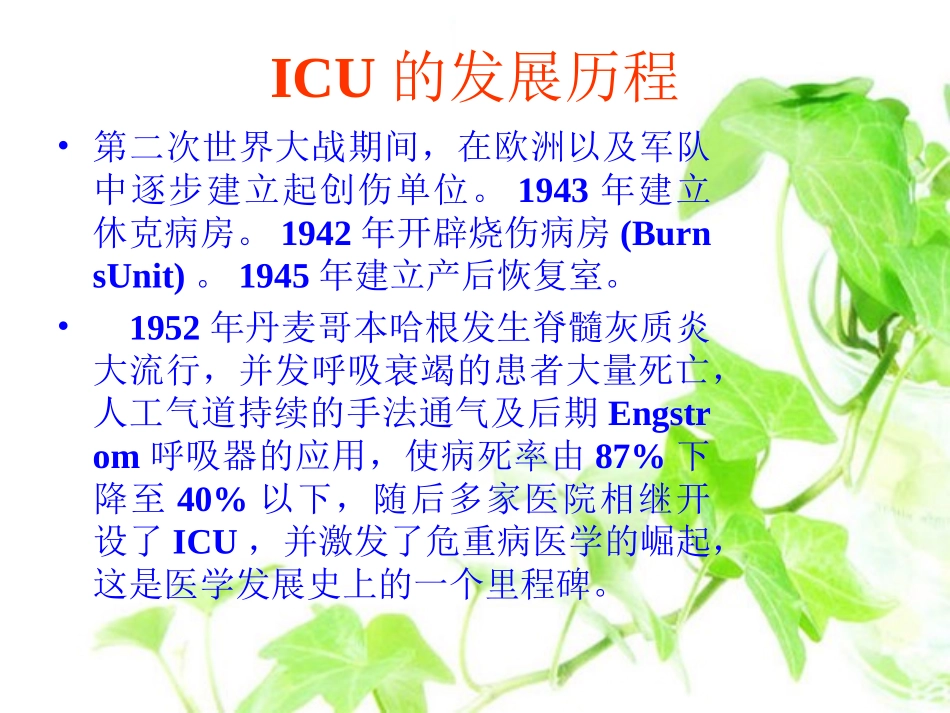 ICU 的发展历程

• 第二次世界大战期间，在欧洲以及军队中逐步建立起创伤单位。 1943 年建立休克病房。 1942 年开辟烧伤病房 (Burn sUnit) 。 1945 年建立产后恢复室。

• 1952 年丹麦哥本哈根发生脊髓灰质炎大流行，并发呼吸衰竭的患者大量死亡，人工气道持续的手法通气及后期 Engstrom 呼吸器的应用，使病死率由 87% 下降至 40% 以下，随后多家医院相继开设了 ICU ，并激发了危重病医学的崛起，这是医学发展史上的一个里程碑。